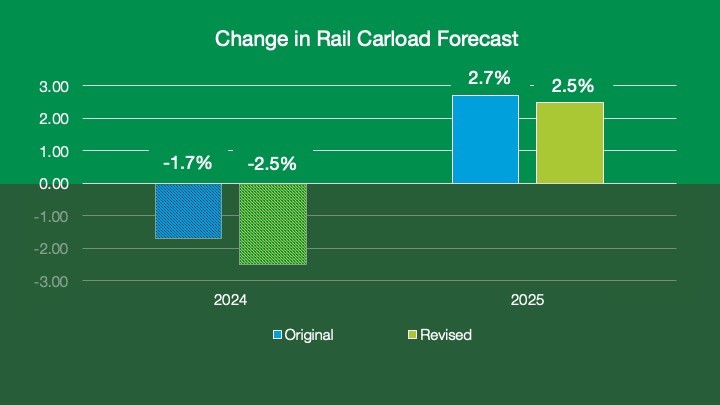 Change in Rail Carload Forecast

3.00
2.00
1.00
0.00
-1.00
-2.00
-3.00

-1.7%
-2.5%
2.7%
2.5%

2024
2025

Original
Revised